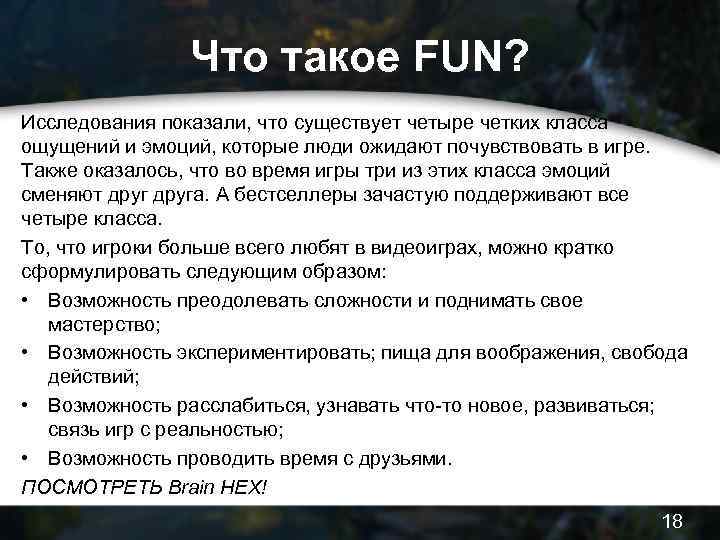 Что такое FUN?

Исследования показали, что существует четыре четких класса ощущений и эмоций, которые люди ожидают почувствовать в игре. Также оказалось, что во время игры три из этих класса эмоций сменяют друг друга. А бестселлеры зачастую поддерживают все четыре класса.

То, что игроки больше всего любят в видеоиграх, можно кратко сформулировать следующим образом:

• Возможность преодолевать сложности и поднимать свое мастерство;
• Возможность экспериментировать; пища для воображения, свобода действий;
• Возможность расслабиться, узнавать что-то новое, развиваться; связь игр с реальностью;
• Возможность проводить время с друзьями.

ПОСМОТРЕТЬ Brain HEX!

18